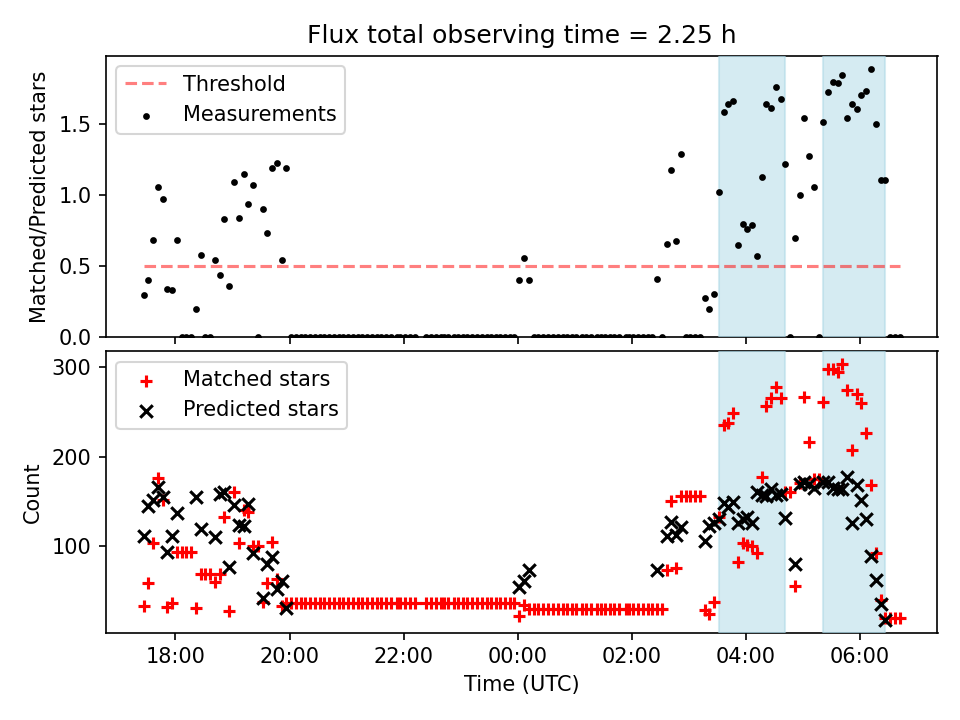 Flux total observing time = 2.25 h

Threshold
Measurements

Matched/Predicted stars

1.5
1.0
0.5
0.0

Matched stars
Predicted stars

Count

300
200
100

18:00
20:00
22:00
00:00
02:00
04:00
06:00

Time (UTC)